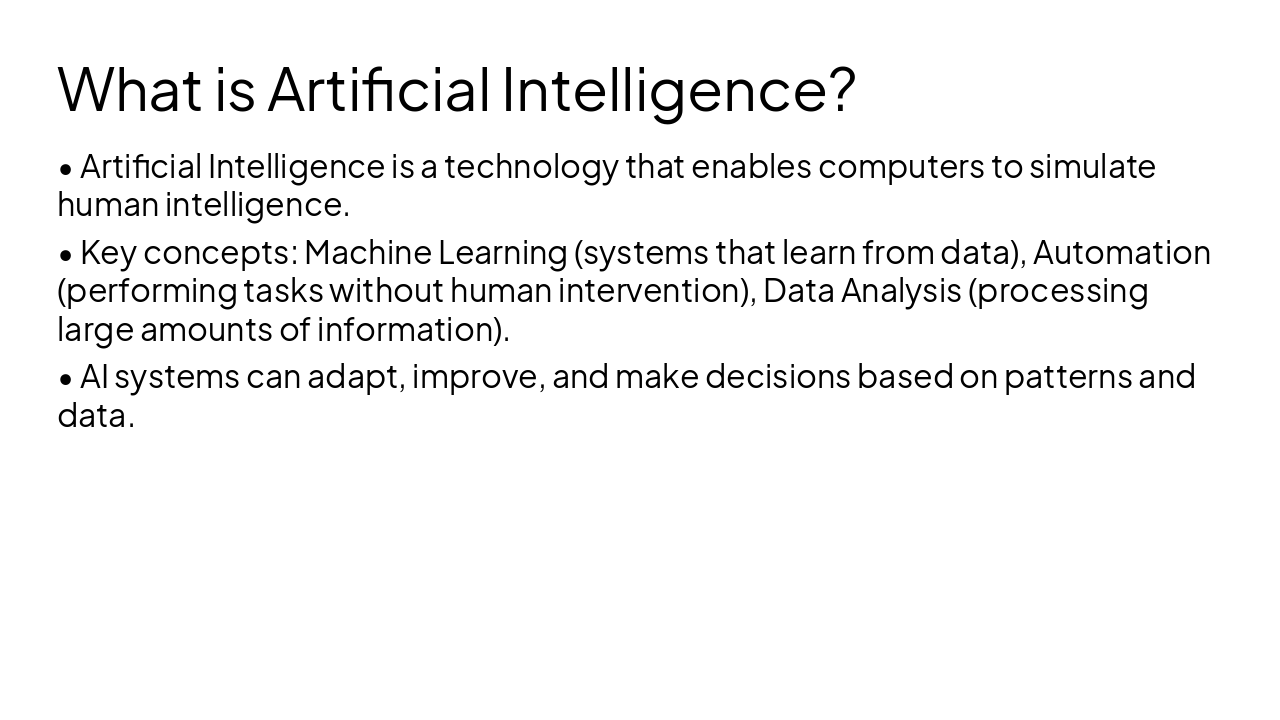 What is Artificial Intelligence?

• Artificial Intelligence is a technology that enables computers to simulate human intelligence.

• Key concepts: Machine Learning (systems that learn from data), Automation (performing tasks without human intervention), Data Analysis (processing large amounts of information).

• AI systems can adapt, improve, and make decisions based on patterns and data.